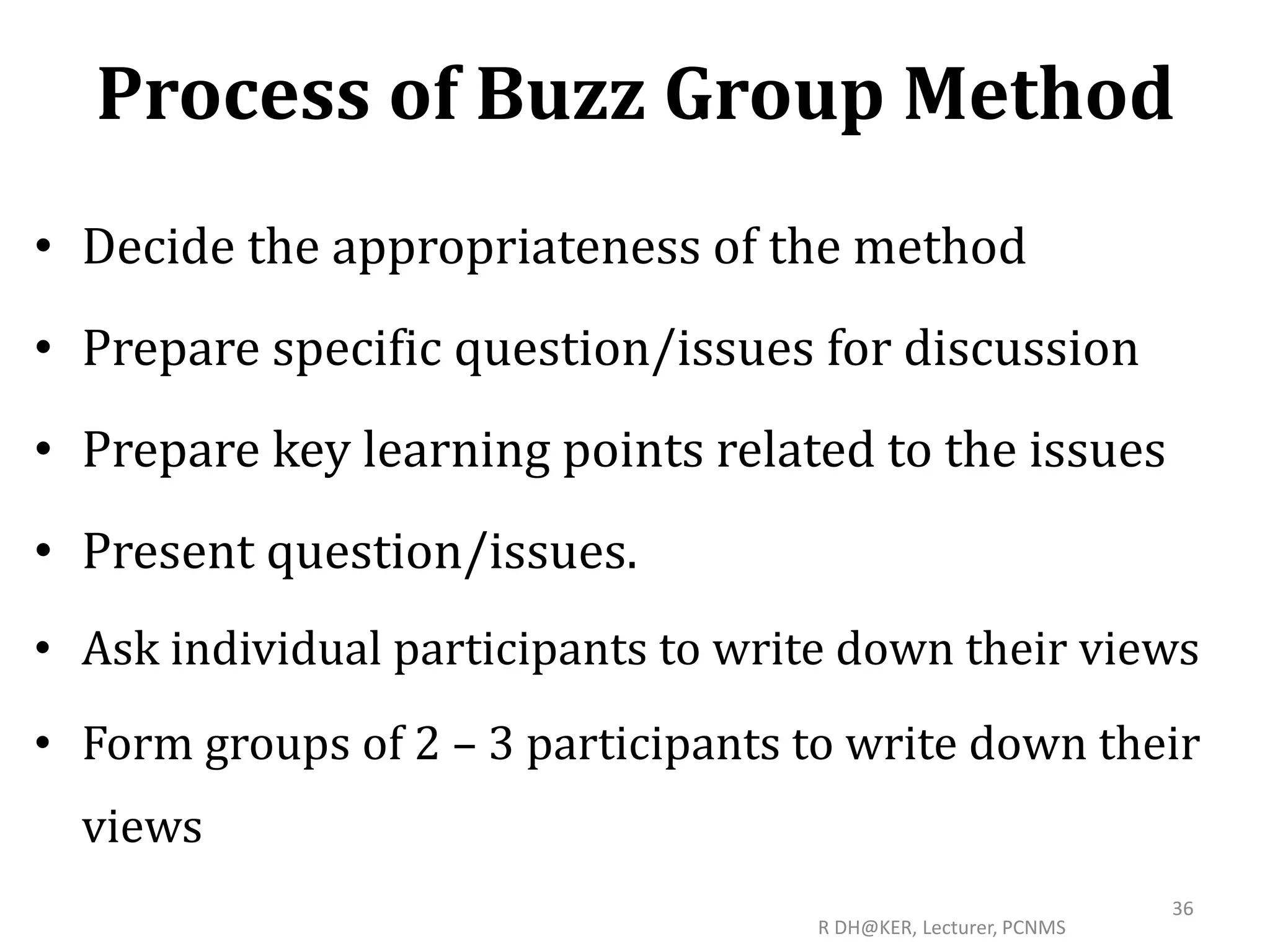 Process of Buzz Group Method

• Decide the appropriateness of the method
• Prepare specific question/issues for discussion
• Prepare key learning points related to the issues
• Present question/issues.
• Ask individual participants to write down their views
• Form groups of 2 – 3 participants to write down their views

36

R DH@KER, Lecturer, PCNMS